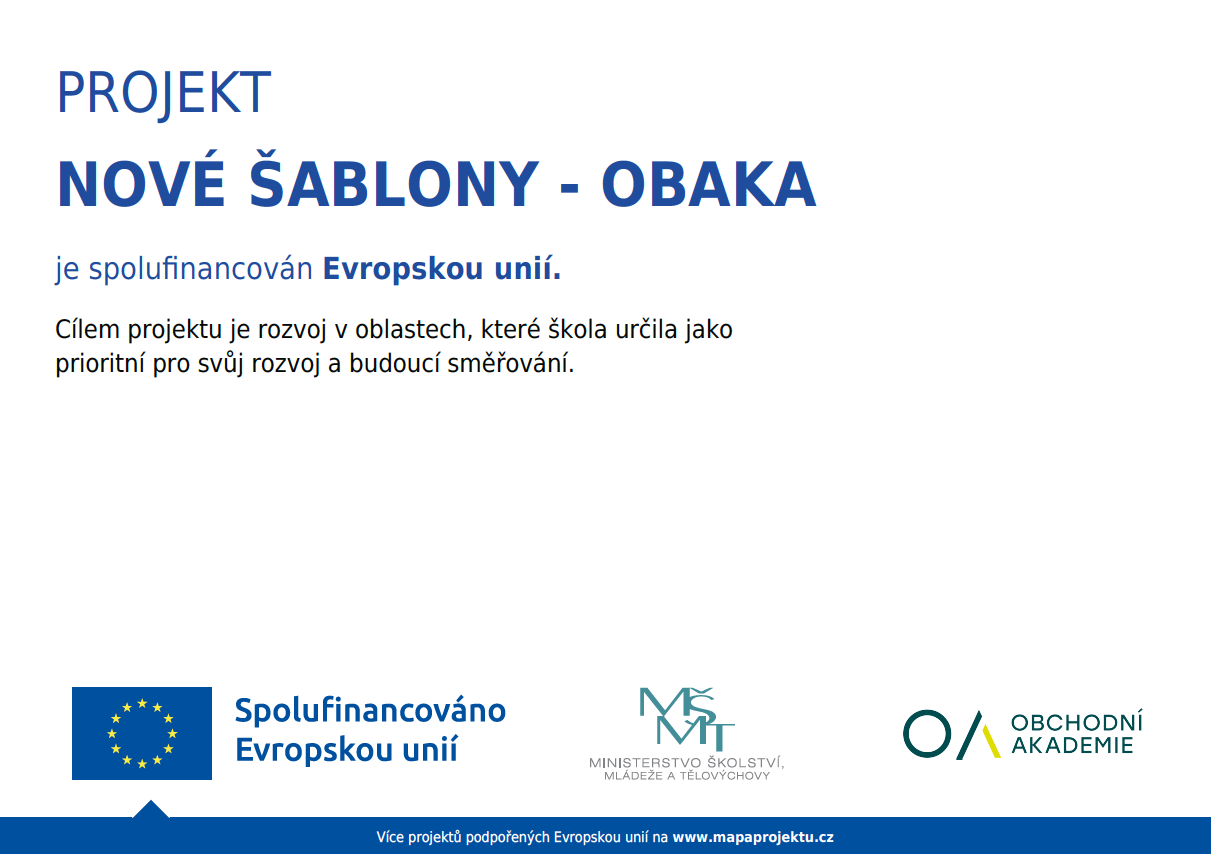 PROJEKT

NOVÉ ŠABLONY - OBAKA

je spolufinancován Evropskou unií.

Cílem projektu je rozvoj v oblastech, které škola určila jako prioritní pro svůj rozvoj a budoucí směřování.

Spolufinancováno Evropskou unií

MŠMT
MINISTERSTVO ŠKOLSTVÍ, MLÁDEŽE A TĚLOVÝCHOVY

OA OBCHODNÍ AKADEMIE

Více projektů podpořených Evropskou unií na www.mapaprojektu.cz